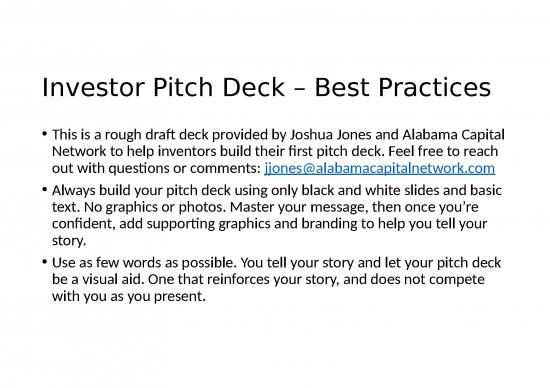 Investor Pitch Deck – Best Practices

• This is a rough draft deck provided by Joshua Jones and Alabama Capital Network to help inventors build their first pitch deck. Feel free to reach out with questions or comments: jjones@alabamacapitalnetwork.com

• Always build your pitch deck using only black and white slides and basic text. No graphics or photos. Master your message, then once you're confident, add supporting graphics and branding to help you tell your story.

• Use as few words as possible. You tell your story and let your pitch deck be a visual aid. One that reinforces your story, and does not compete with you as you present.